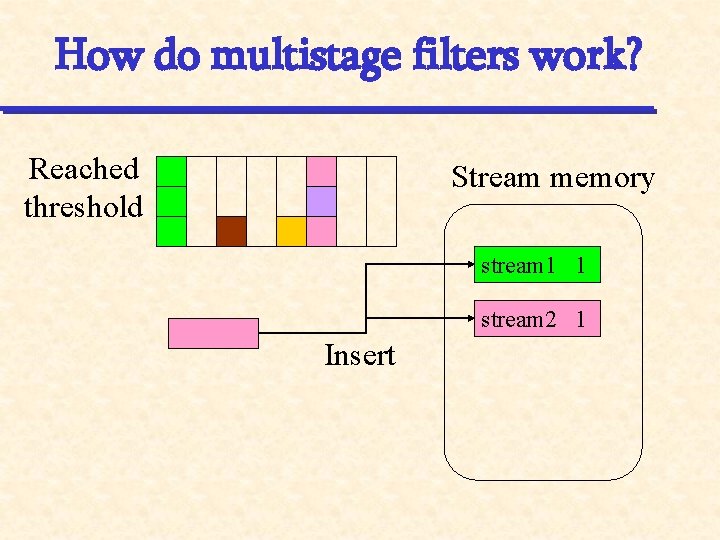 How do multistage filters work?

Reached threshold

Stream memory

stream1 1

stream2 1

Insert